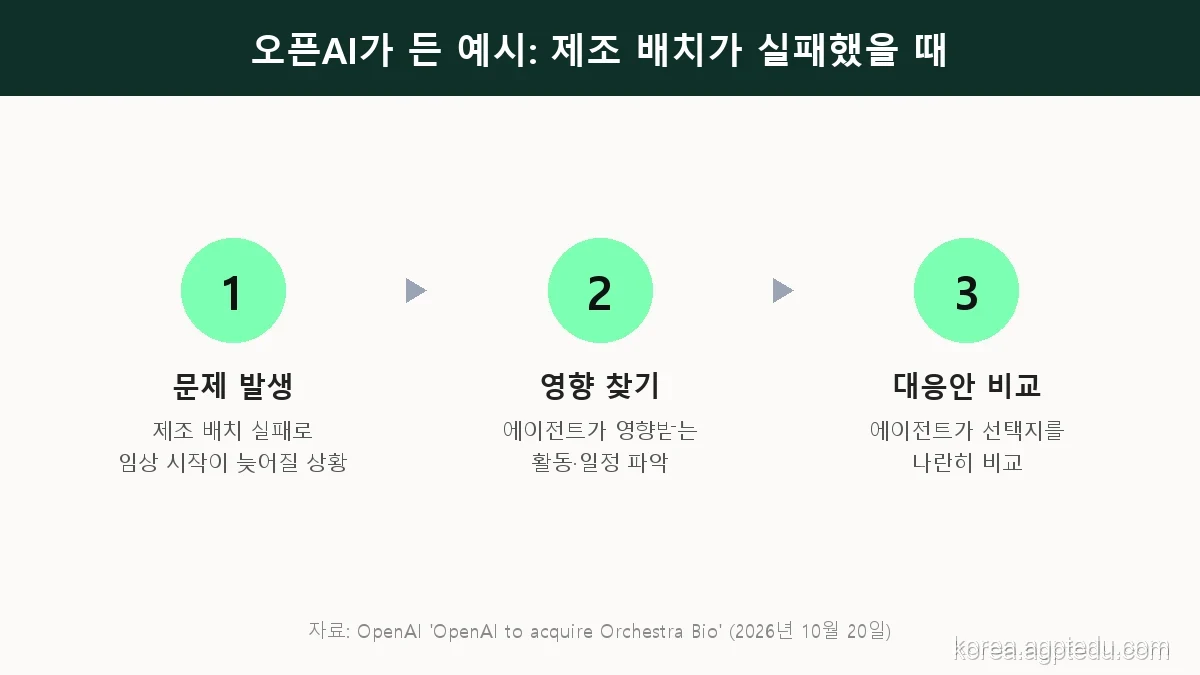 오픈AI가 든 예시: 제조 배치가 실패했을 때

1

문제 발생

제조 배치 실패로
임상 시작이 늦어질 상황

2

영향 찾기

에이전트가 영향받는
활동·일정 파악

3

대응안 비교

에이전트가 선택지를
나란히 비교

자료: OpenAI 'OpenAI to acquire Orchestra Bio' (2026년 10월 20일)

korea.agptedu.com